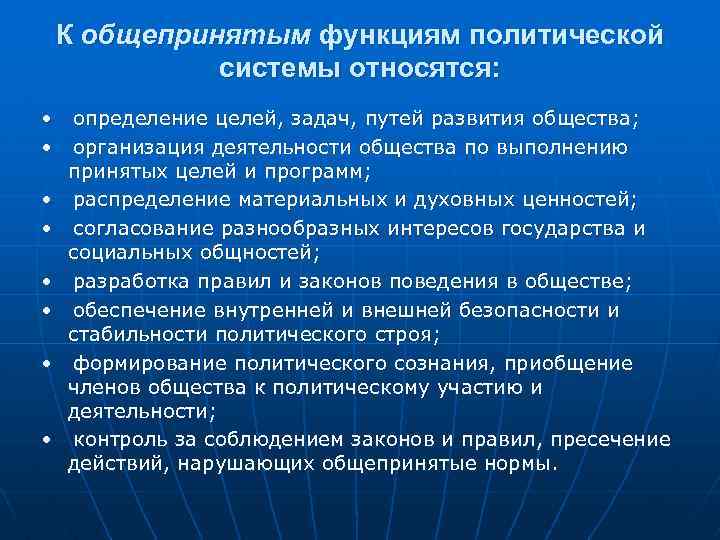 К общепринятым функциям политической системы относятся:

• определение целей, задач, путей развития общества;
• организация деятельности общества по выполнению принятых целей и программ;
• распределение материальных и духовных ценностей;
• согласование разнообразных интересов государства и социальных общностей;
• разработка правил и законов поведения в обществе;
• обеспечение внутренней и внешней безопасности и стабильности политического строя;
• формирование политического сознания, приобщение членов общества к политическому участию и деятельности;
• контроль за соблюдением законов и правил, пресечение действий, нарушающих общепринятые нормы.